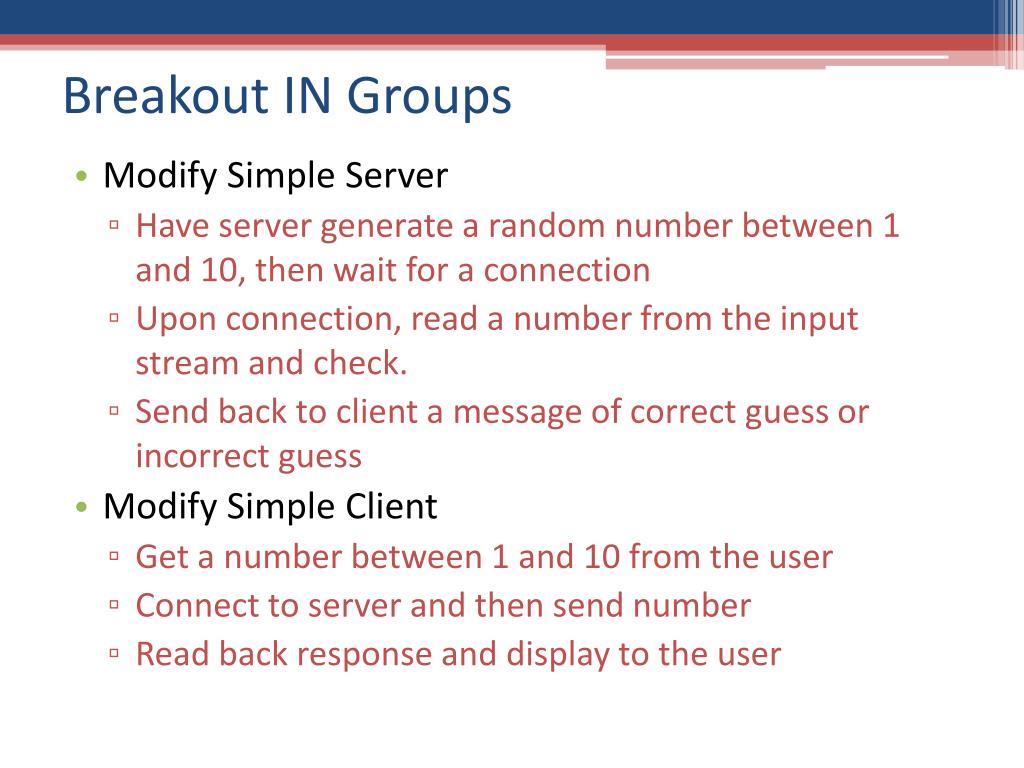 Breakout IN Groups

• Modify Simple Server
 ▫ Have server generate a random number between 1 and 10, then wait for a connection
 ▫ Upon connection, read a number from the input stream and check.
 ▫ Send back to client a message of correct guess or incorrect guess
• Modify Simple Client
 ▫ Get a number between 1 and 10 from the user
 ▫ Connect to server and then send number
 ▫ Read back response and display to the user